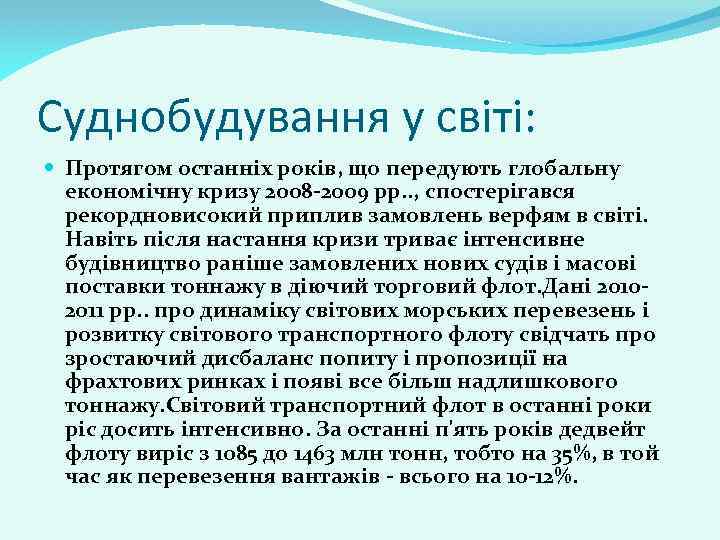 Суднобудування у світі:

Протягом останніх років, що передують глобальну економічну кризу 2008-2009 рр.., спостерігався рекордновисокий приплив замовлень верфям в світі. Навіть після настання кризи триває інтенсивне будівництво раніше замовлених нових судів і масові поставки тоннажу в діючий торговий флот.Дані 2010-2011 рр.. про динаміку світових морських перевезень і розвитку світового транспортного флоту свідчать про зростаючий дисбаланс попиту і пропозиції на фрахтових ринках і появі все більш надлишкового тоннажу.Світовий транспортний флот в останні роки ріс досить інтенсивно. За останні п'ять років дедвейт флоту виріс з 1085 до 1463 млн тонн, тобто на 35%, в той час як перевезення вантажів - всього на 10-12%.